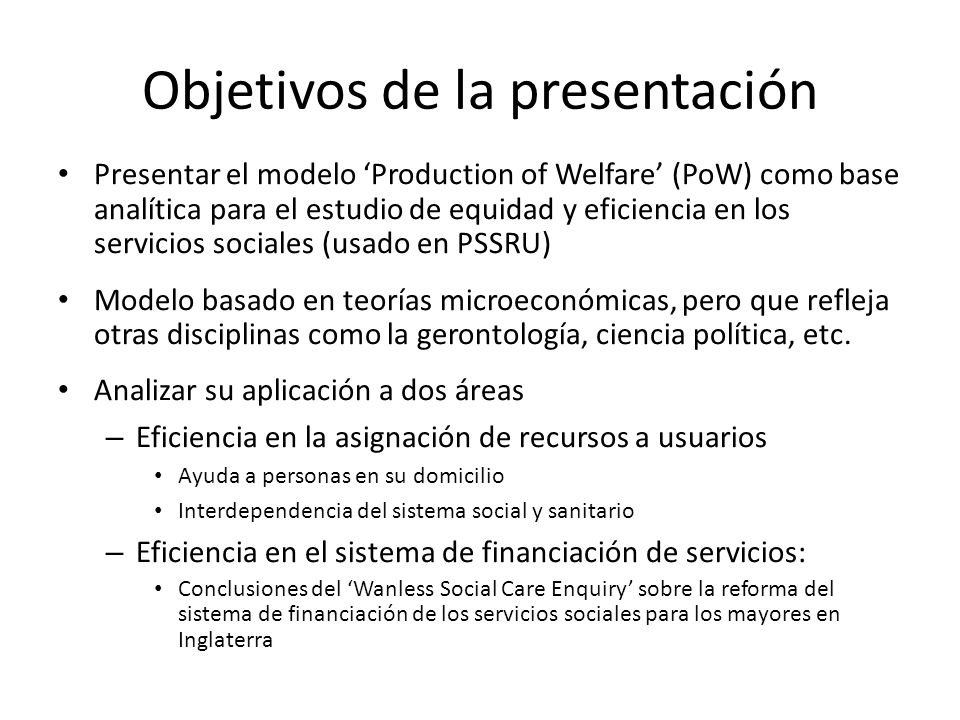 Objetivos de la presentación

• Presentar el modelo ‘Production of Welfare’ (PoW) como base analítica para el estudio de equidad y eficiencia en los servicios sociales (usado en PSSRU)

• Modelo basado en teorías microeconómicas, pero que refleja otras disciplinas como la gerontología, ciencia política, etc.

• Analizar su aplicación a dos áreas
– Eficiencia en la asignación de recursos a usuarios
• Ayuda a personas en su domicilio
• Interdependencia del sistema social y sanitario
– Eficiencia en el sistema de financiación de servicios:
• Conclusiones del ‘Wanless Social Care Enquiry’ sobre la reforma del sistema de financiación de los servicios sociales para los mayores en Inglaterra